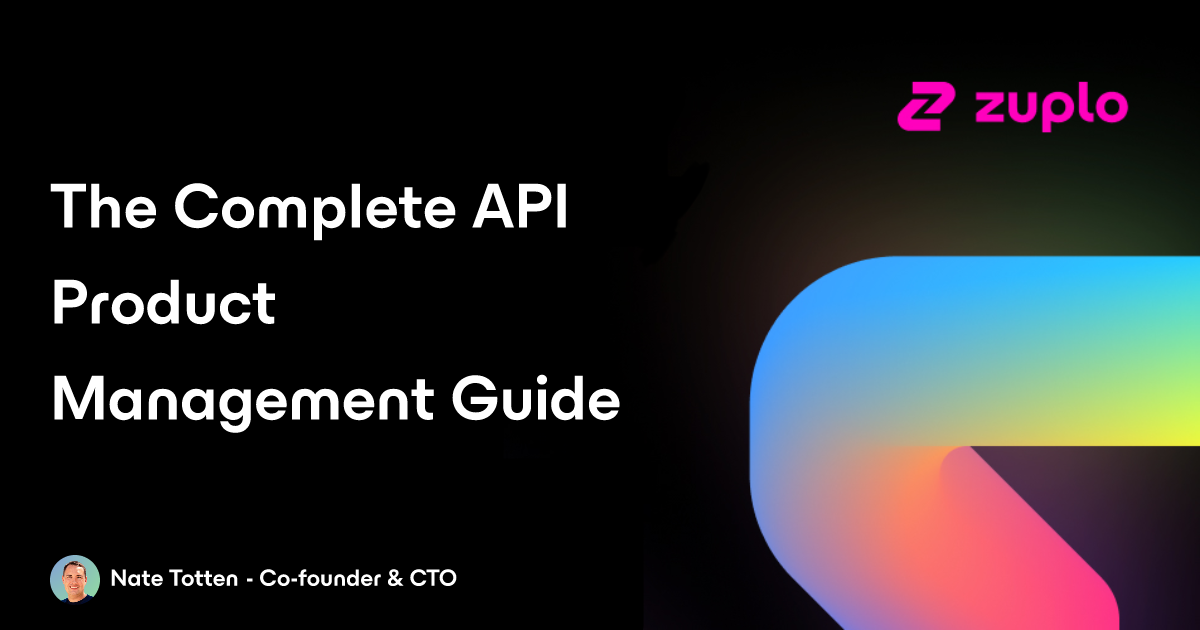 zuplo

The Complete API Product Management Guide

Nate Totten - Co-founder & CTO